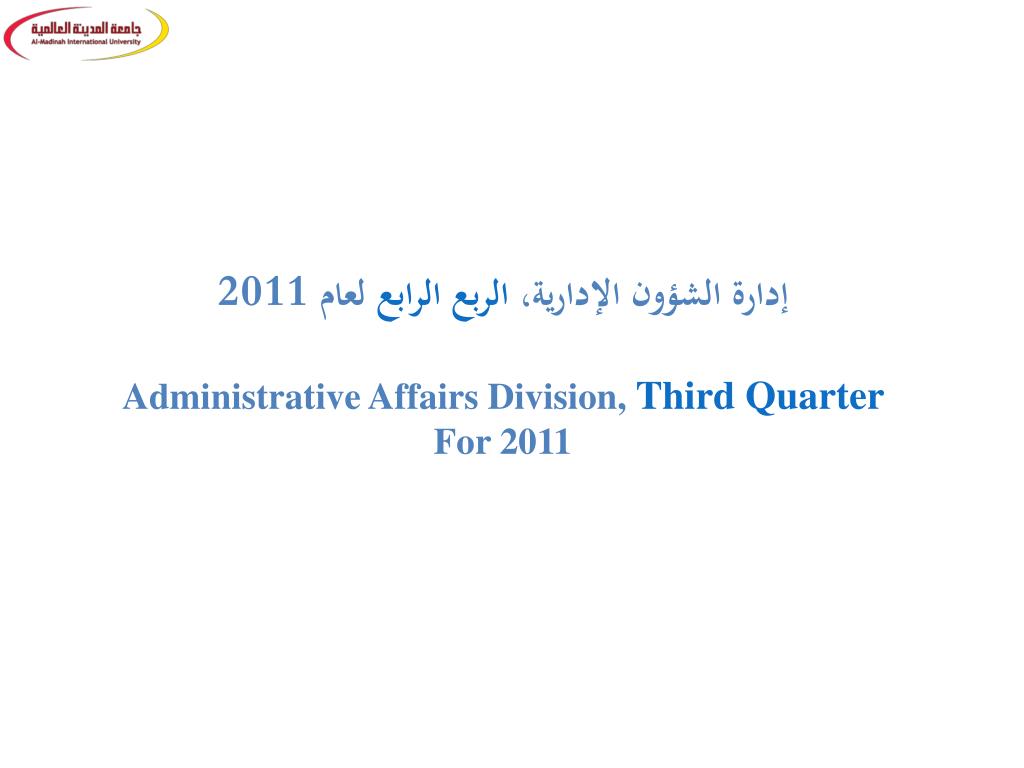 جامعة المدينة العالمية
Al-Madinah International University

إدارة الشؤون الإدارية، الربع الرابع لعام 2011

Administrative Affairs Division, Third Quarter For 2011